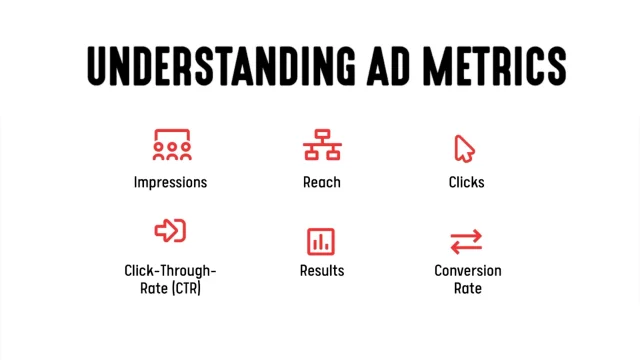 UNDERSTANDING AD METRICS

Impressions

Reach

Clicks

Click-Through-Rate (CTR)

Results

Conversion Rate